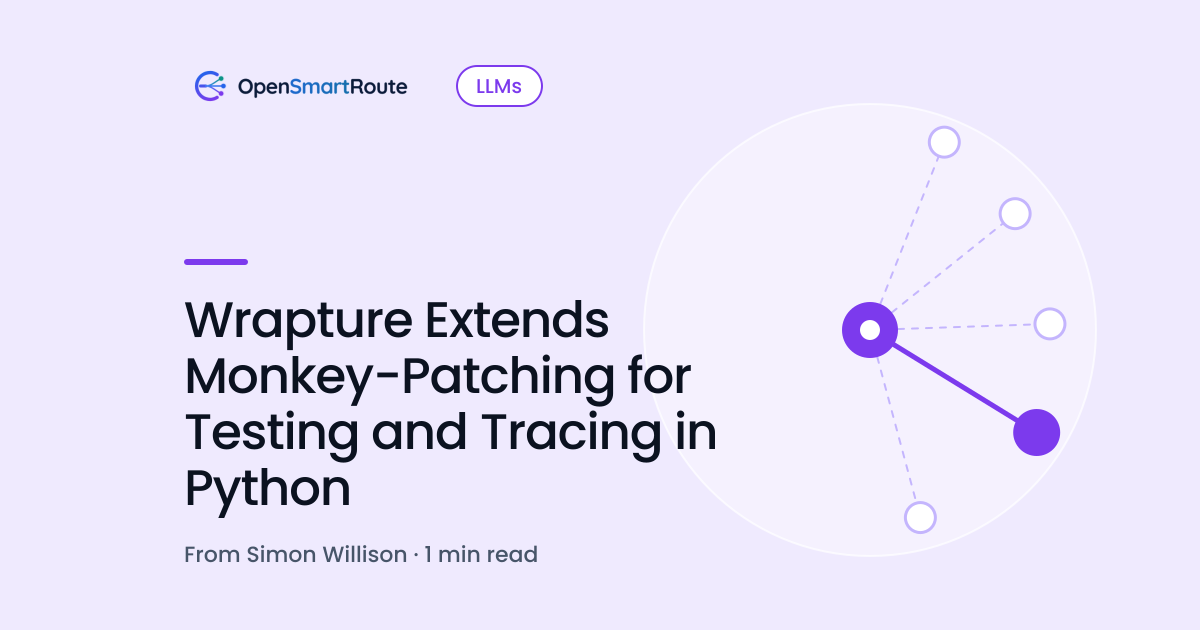 OpenSmartRoute

LLMs

Wrapture Extends Monkey-Patching for Testing and Tracing in Python

From Simon Willison · 1 min read